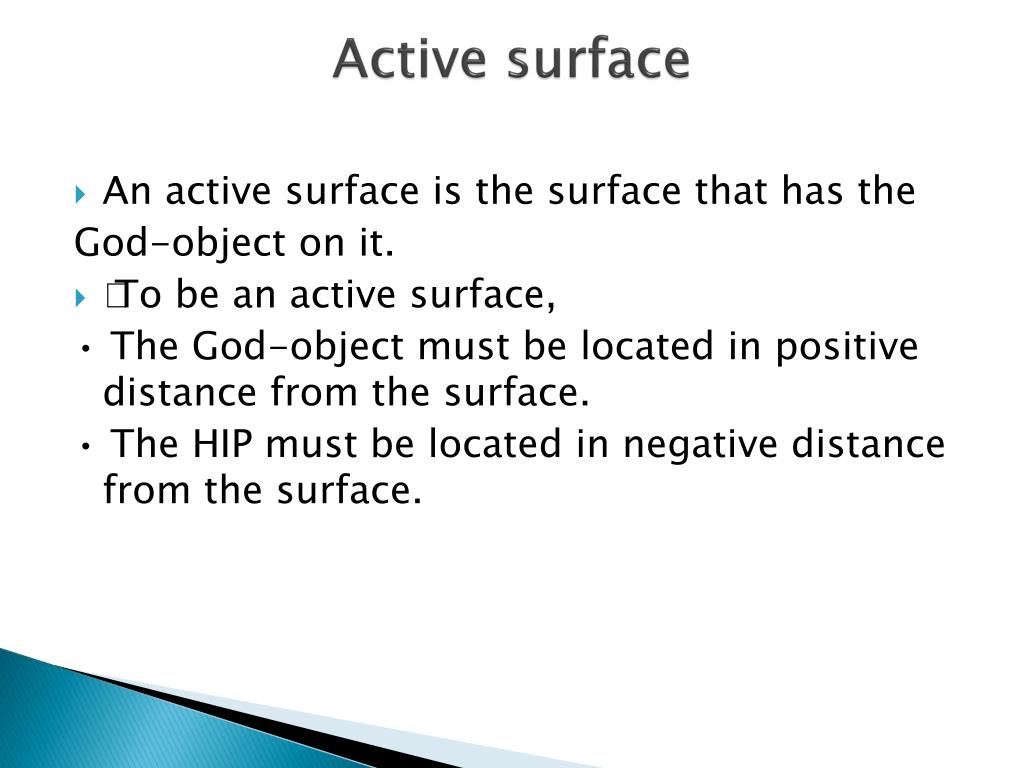 Active surface

An active surface is the surface that has the God-object on it.

To be an active surface,

• The God-object must be located in positive distance from the surface.

• The HIP must be located in negative distance from the surface.